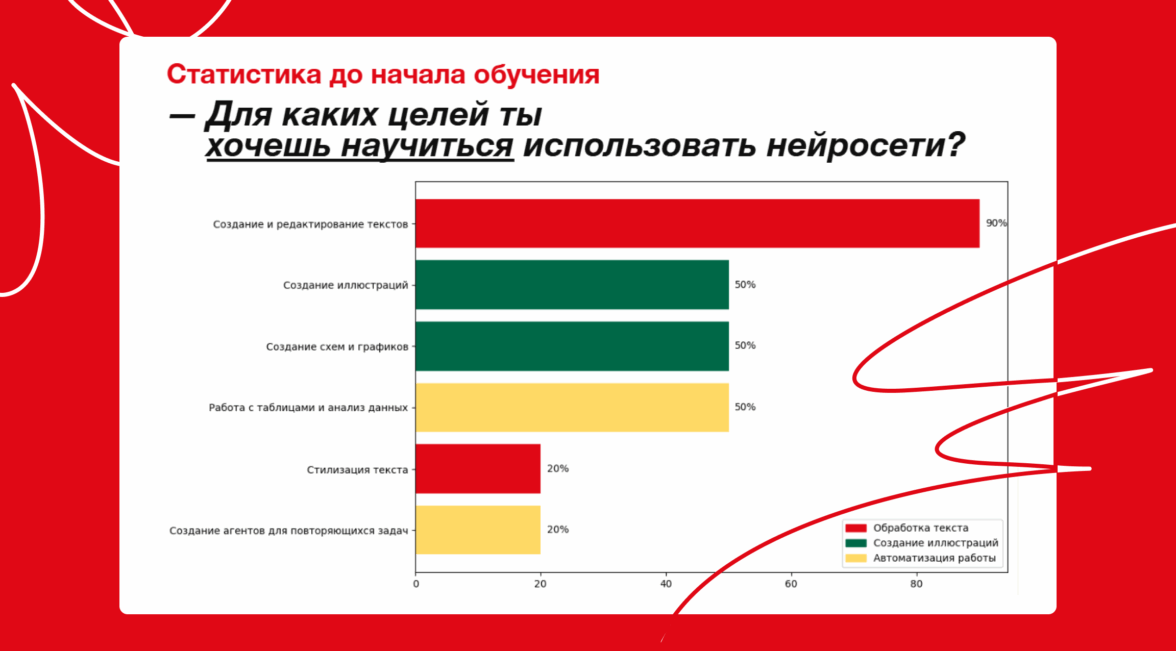 Статистика до начала обучения

— Для каких целей ты хочешь научиться использовать нейросети?

Создание и редактирование текстов 90%
Создание иллюстраций 50%
Создание схем и графиков 50%
Работа с таблицами и анализ данных 50%
Стилизация текста 20%
Создание агентов для повторяющихся задач 20%

Обработка текста
Создание иллюстраций
Автоматизация работы

0 20 40 60 80